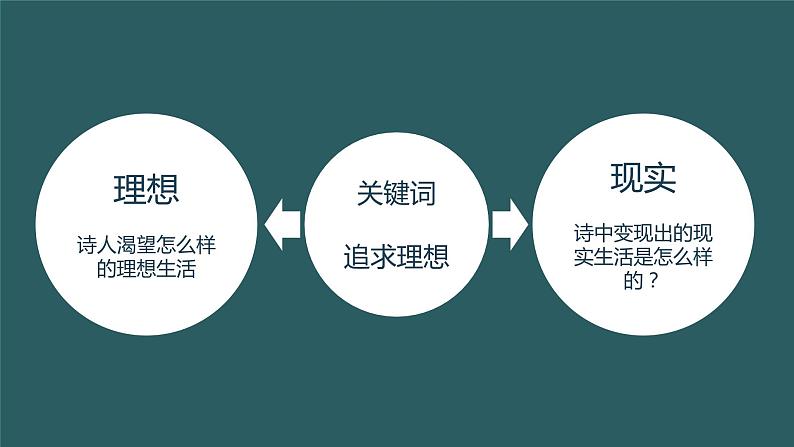 理想

诗人渴望怎么样的理想生活

关键词

追求理想

现实

诗中变现出的现实生活是怎么样的？